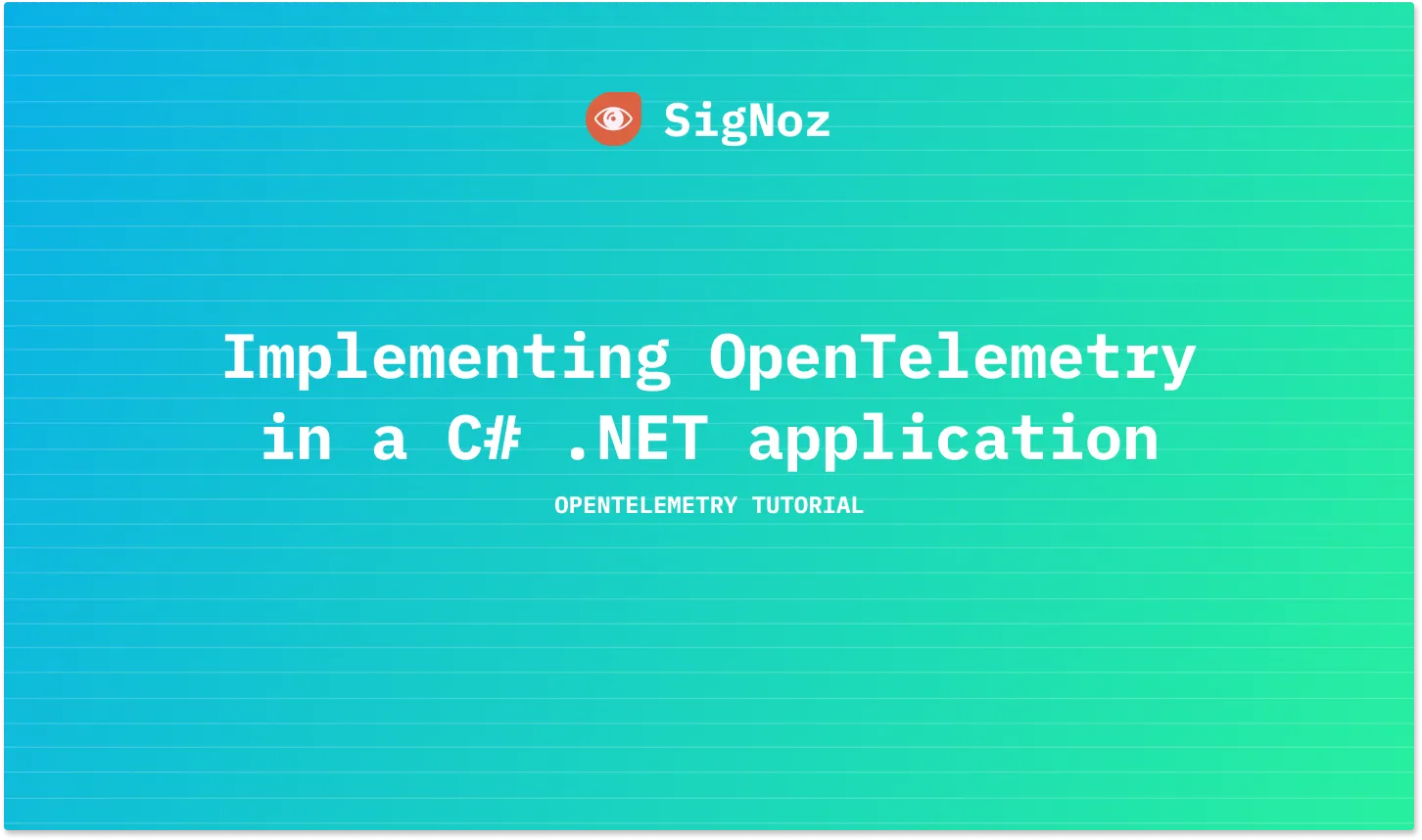 SigNoz

Implementing OpenTelemetry in a C# .NET application

OPENTELEMETRY TUTORIAL